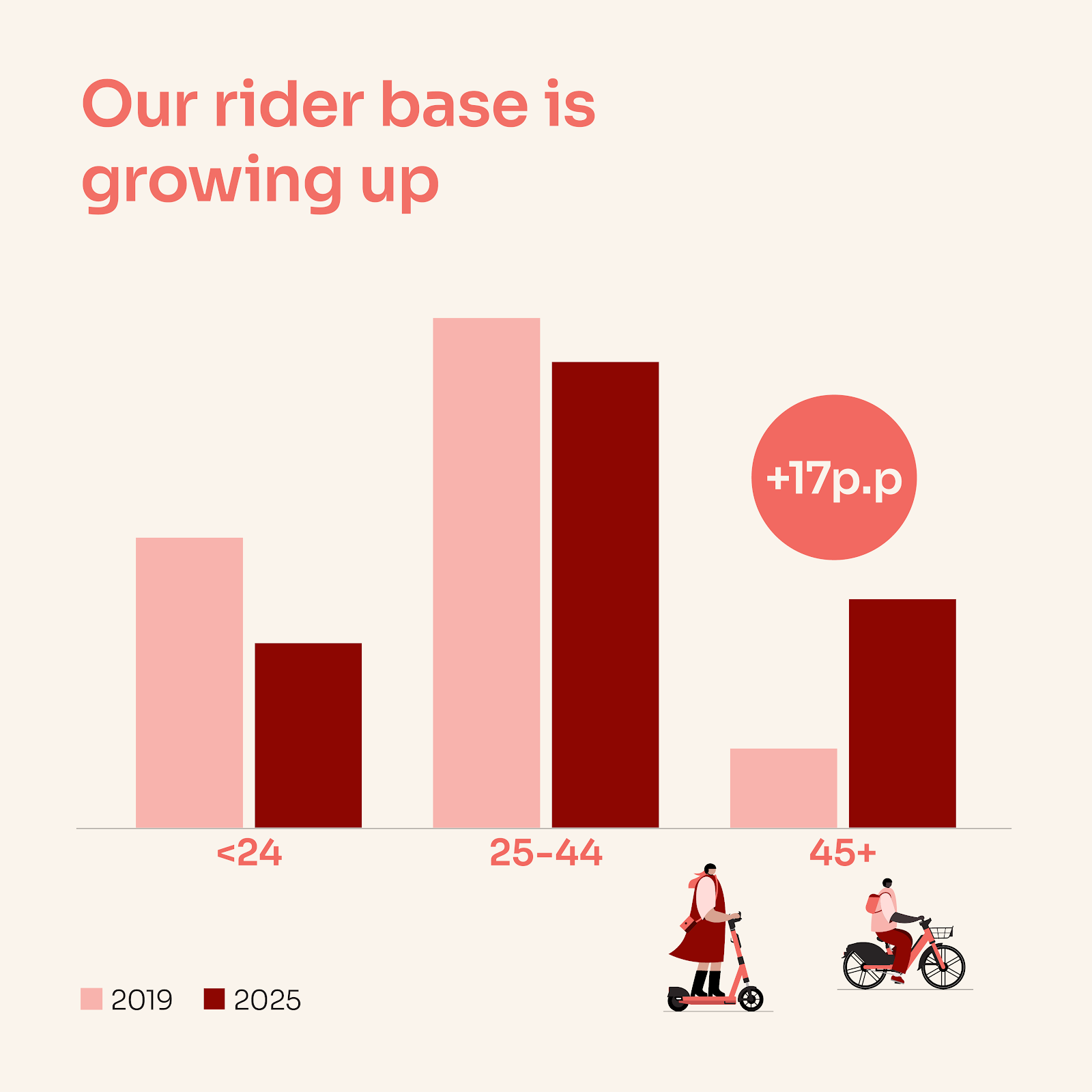 Our rider base is growing up

+17p.p

<24

25-44

45+

2019 2025